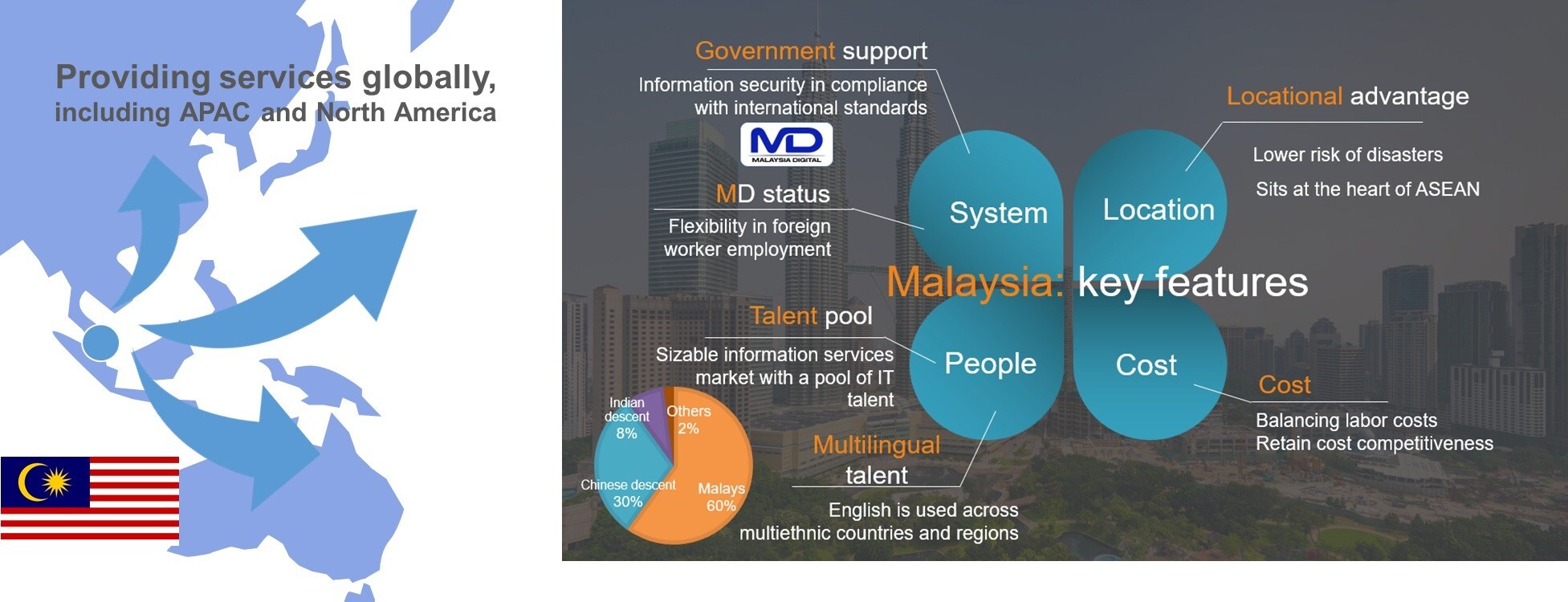 Providing services globally, including APAC and North America

Government support
Information security in compliance with international standards

MD
MALAYSIA DIGITAL

MD status
Flexibility in foreign worker employment

Locational advantage
Lower risk of disasters
Sits at the heart of ASEAN

System
Location

Malaysia: key features

People
Cost

Talent pool
Sizable information services market with a pool of IT talent

Indian descent 8%
Others 2%
Chinese descent 30%
Malays 60%

Multilingual talent
English is used across multiethnic countries and regions

Cost
Balancing labor costs
Retain cost competitiveness